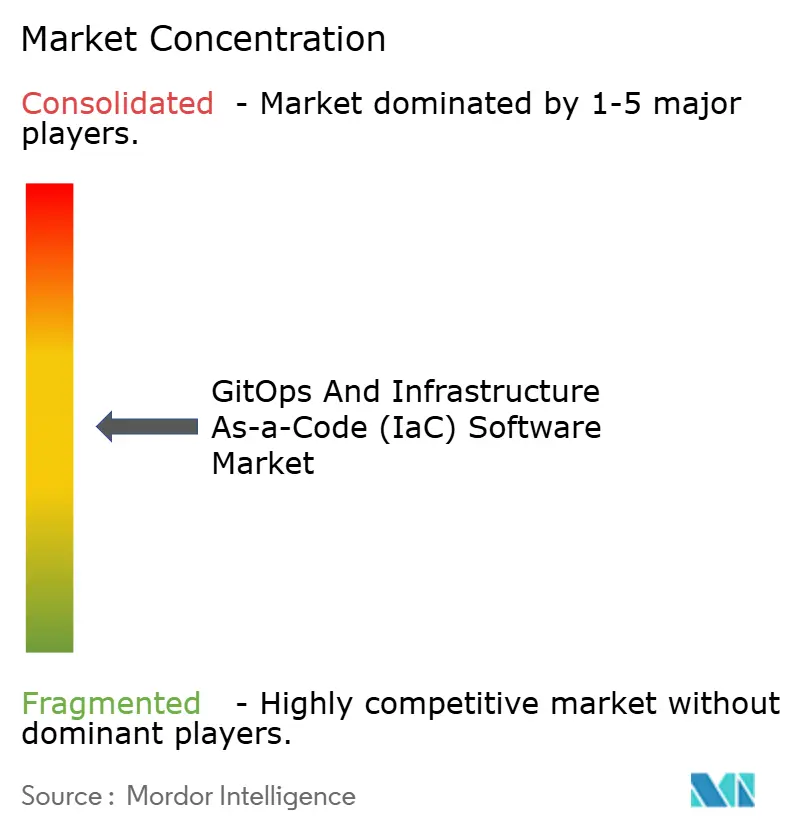 Market Concentration

Consolidated - Market dominated by 1-5 major players.

GitOps And Infrastructure As-a-Code (IaC) Software Market

Fragmented - Highly competitive market without dominant players.

Source : Mordor Intelligence